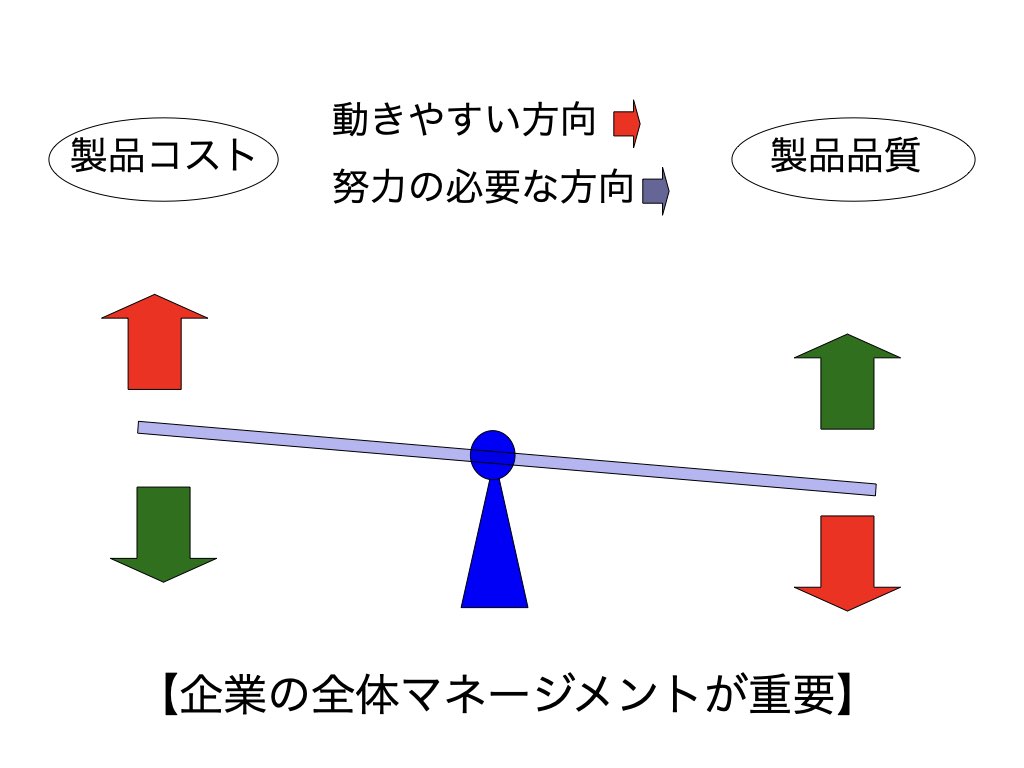 製品コスト

動きやすい方向

努力の必要な方向

製品品質

【企業の全体マネージメントが重要】